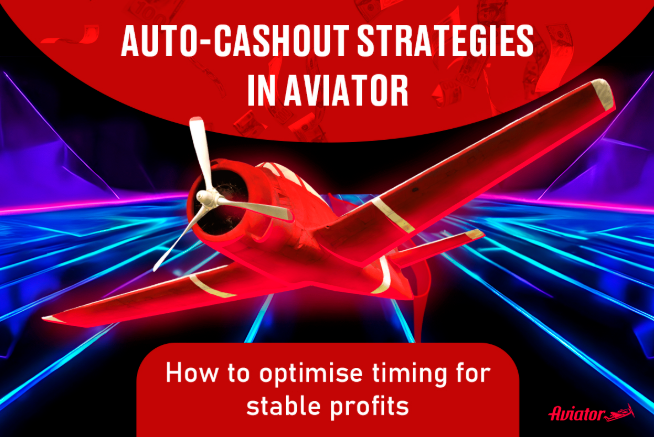 AUTO-CASHOUT STRATEGIES IN AVIATOR

How to optimise timing for stable profits

Aviator